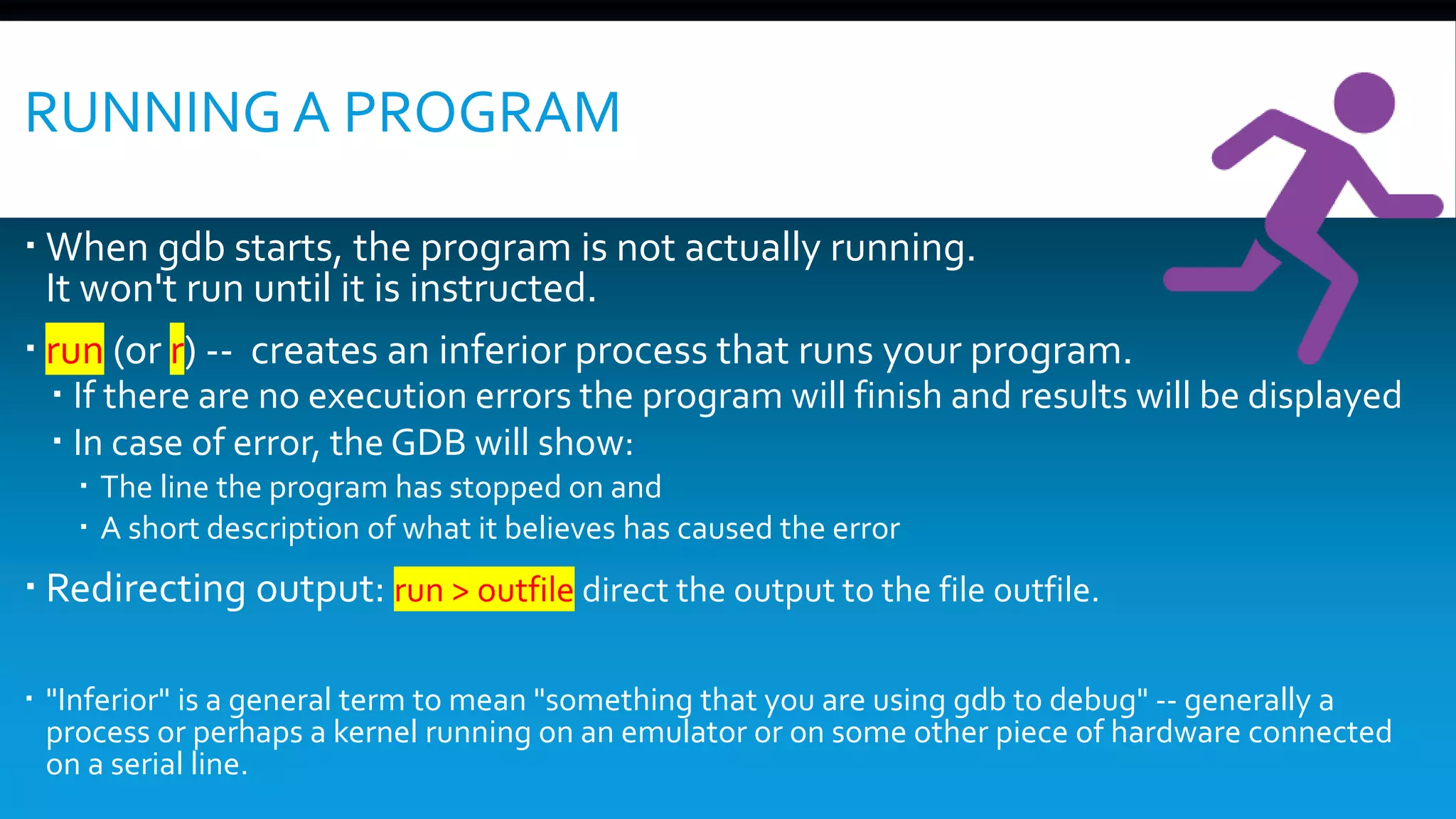 RUNNING A PROGRAM

▪ When gdb starts, the program is not actually running. It won't run until it is instructed.

▪ run (or r) -- creates an inferior process that runs your program.

▪ If there are no execution errors the program will finish and results will be displayed

▪ In case of error, the GDB will show:

▪ The line the program has stopped on and

▪ A short description of what it believes has caused the error

▪ Redirecting output: run > outfile direct the output to the file outfile.

▪ "Inferior" is a general term to mean "something that you are using gdb to debug" -- generally a process or perhaps a kernel running on an emulator or on some other piece of hardware connected on a serial line.